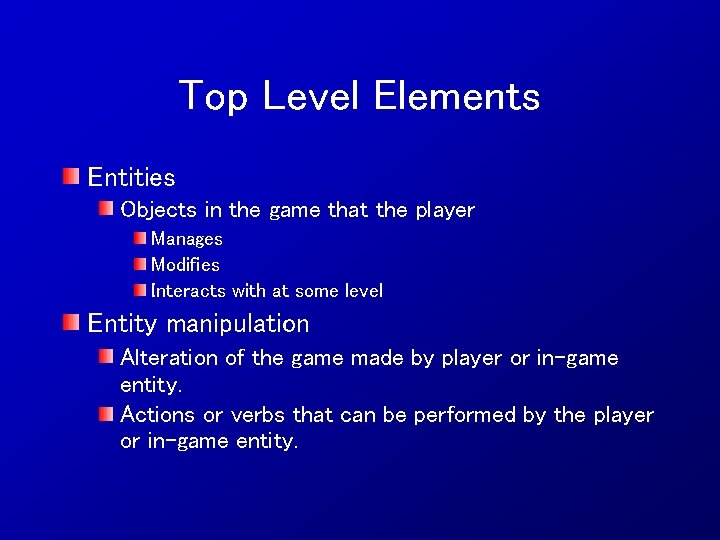 Top Level Elements

Entities

Objects in the game that the player

Manages

Modifies

Interacts with at some level

Entity manipulation

Alteration of the game made by player or in-game entity.

Actions or verbs that can be performed by the player or in-game entity.